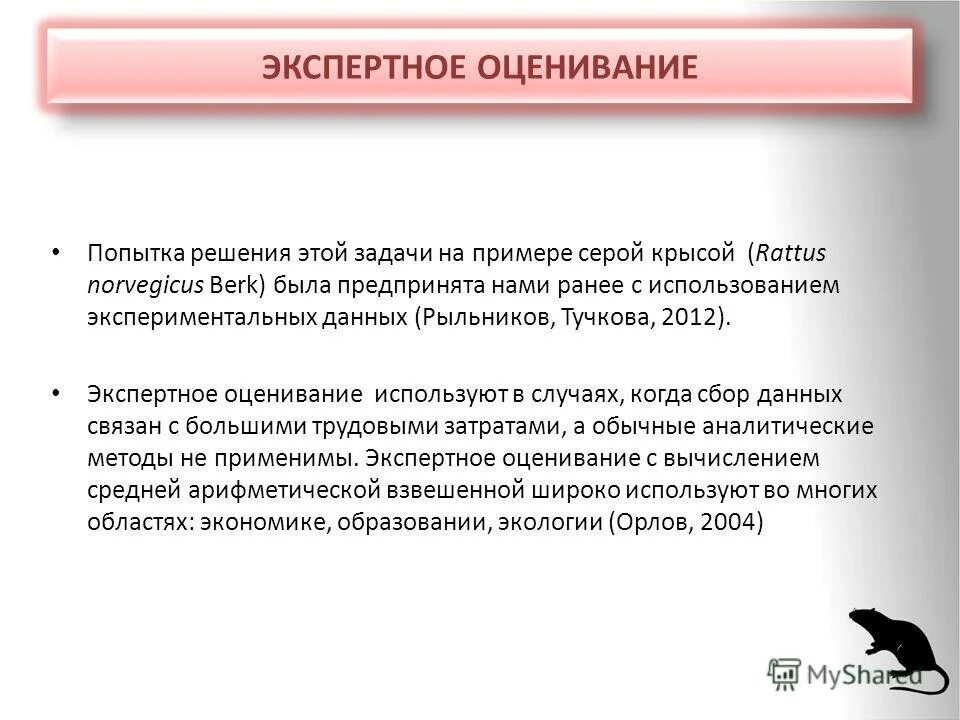 ЭКСПЕРТНОЕ ОЦЕНИВАНИЕ

• Попытка решения этой задачи на примере серой крысой (Rattus norvegicus Berk) была предпринята нами ранее с использованием экспериментальных данных (Рыльников, Тучкова, 2012).

• Экспертное оценивание используют в случаях, когда сбор данных связан с большими трудовыми затратами, а обычные аналитические методы не применимы. Экспертное оценивание с вычислением средней арифметической взвешенной широко используют во многих областях: экономике, образовании, экологии (Орлов, 2004)

MyShared